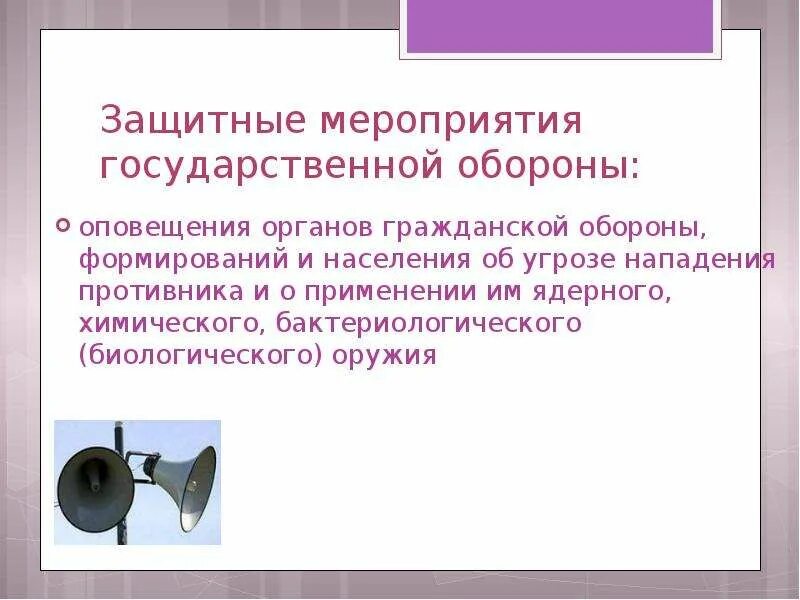 Защитные мероприятия государственной обороны:

оповещения органов гражданской обороны, формирований и населения об угрозе нападения противника и о применении им ядерного, химического, бактериологического (биологического) оружия